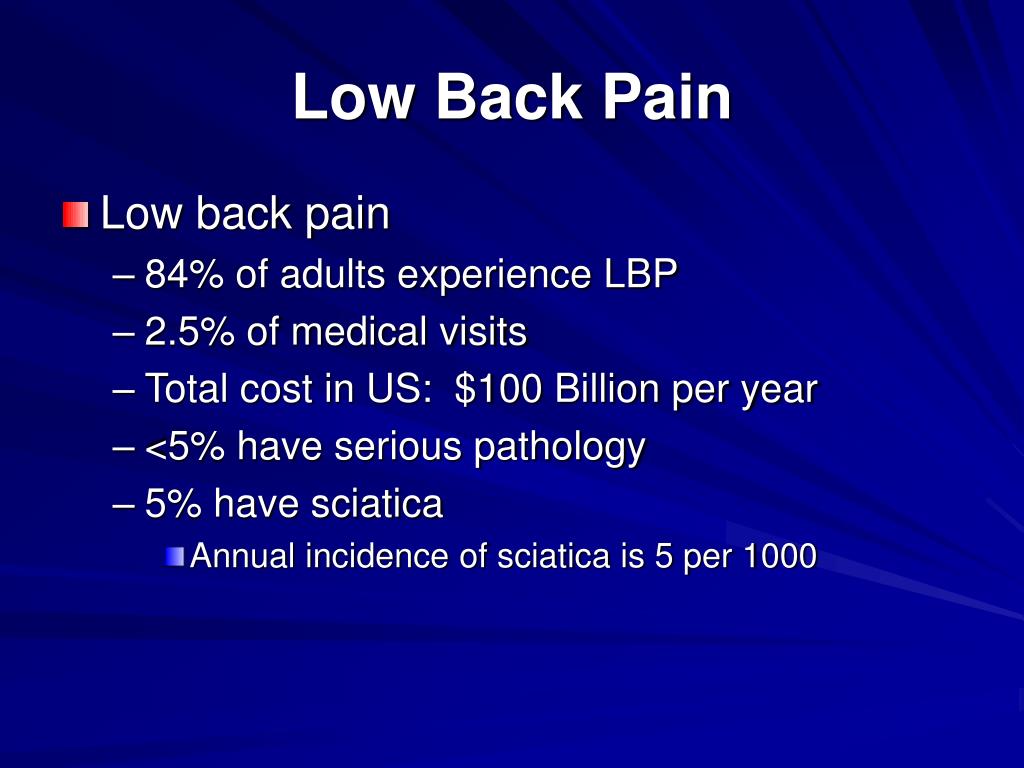 Low Back Pain

Low back pain
– 84% of adults experience LBP
– 2.5% of medical visits
– Total cost in US: \$100 Billion per year
– <5% have serious pathology
– 5% have sciatica
Annual incidence of sciatica is 5 per 1000